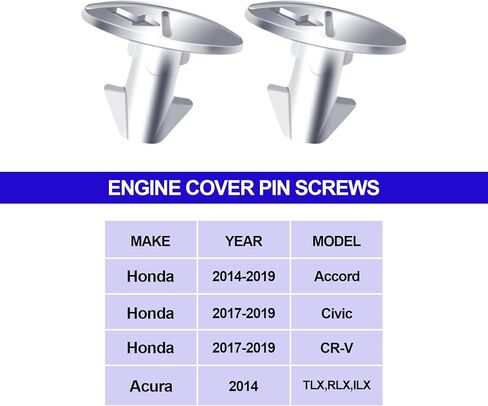 ENGINE COVER PIN SCREWS

| MAKE | YEAR | MODEL |
|---|---|---|
| Honda | 2014-2019 | Accord |
| Honda | 2017-2019 | Civic |
| Honda | 2017-2019 | CR-V |
| Acura | 2014 | TLX,RLX,ILX |